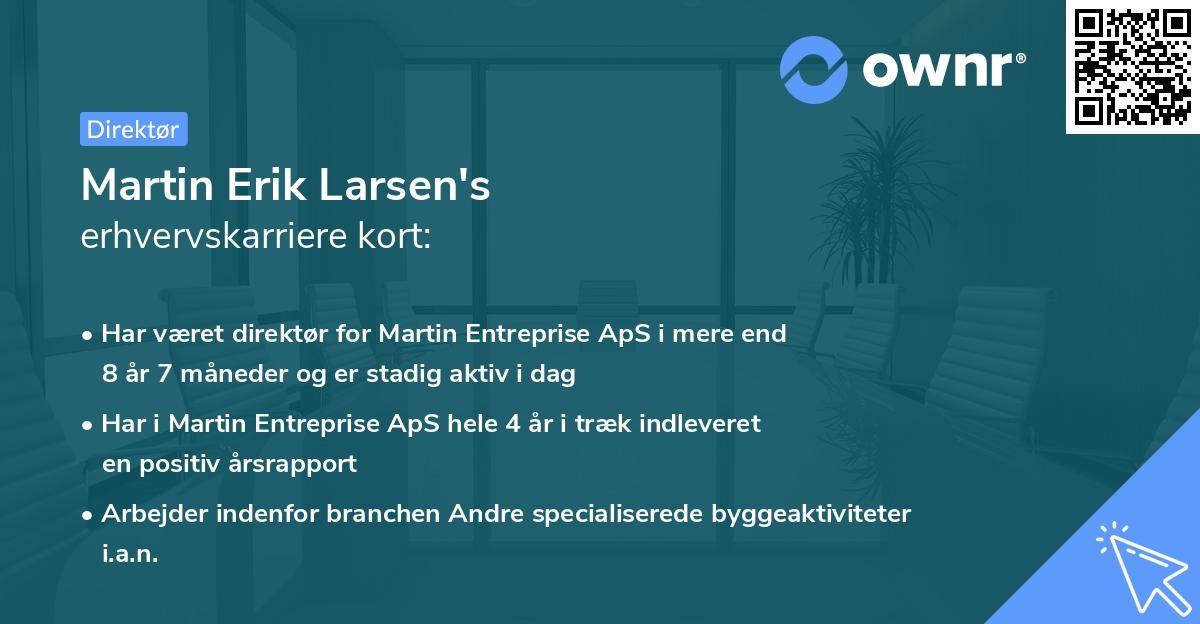 ownr®

Direktør

Martin Erik Larsen's
erhvervskarriere kort:

• Har været direktør for Martin Entreprise ApS i mere end 8 år 7 måneder og er stadig aktiv i dag

• Har i Martin Entreprise ApS hele 4 år i træk indleveret en positiv årsrapport

• Arbejder indenfor branchen Andre specialiserede byggeaktiviteter i.a.n.